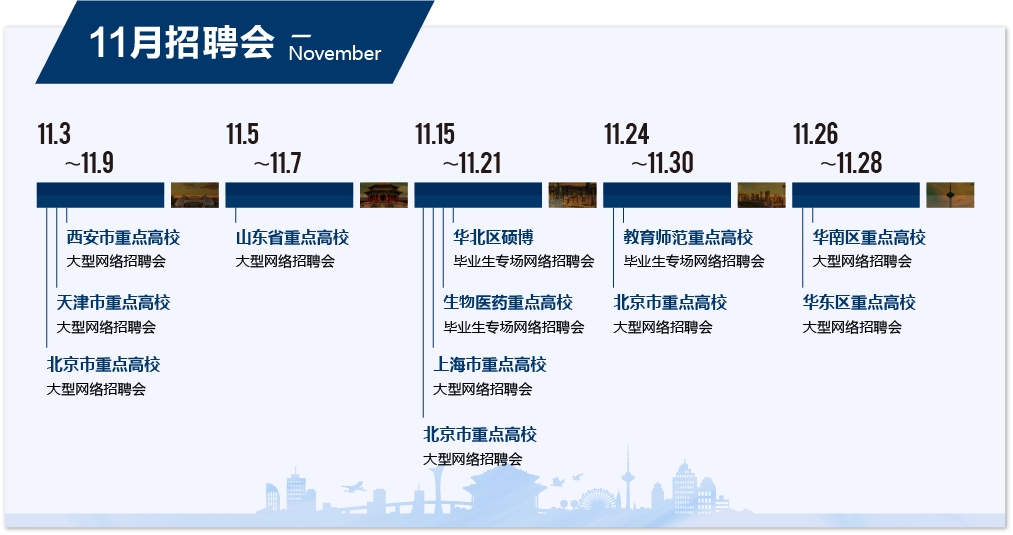 11月招聘会 — November

11.3 ~11.9

西安市重点高校
大型网络招聘会

天津市重点高校
大型网络招聘会

北京市重点高校
大型网络招聘会

11.5 ~11.7

山东省重点高校
大型网络招聘会

11.15 ~11.21

华北区硕博
毕业生专场网络招聘会

生物医药重点高校
毕业生专场网络招聘会

上海市重点高校
大型网络招聘会

北京市重点高校
大型网络招聘会

11.24 ~11.30

教育师范重点高校
毕业生专场网络招聘会

北京市重点高校
大型网络招聘会

11.26 ~11.28

华南区重点高校
大型网络招聘会

华东区重点高校
大型网络招聘会